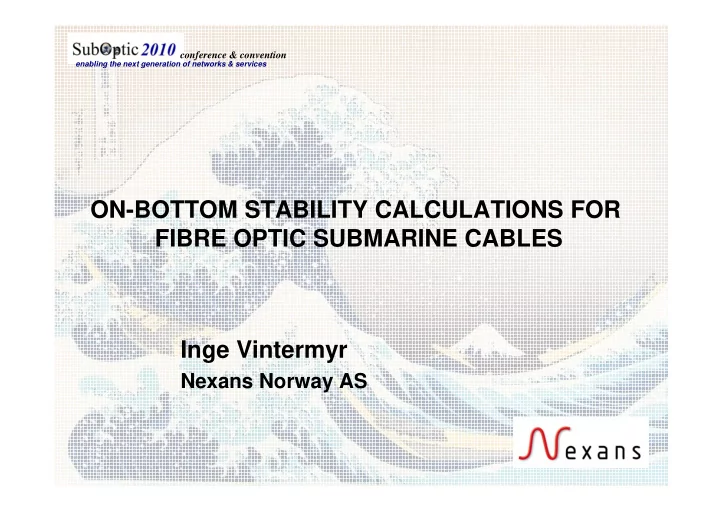 SubOptic 2010 conference & convention
enabling the next generation of networks & services

ON-BOTTOM STABILITY CALCULATIONS FOR FIBRE OPTIC SUBMARINE CABLES

Inge Vintermyr
Nexans Norway AS

Nexans